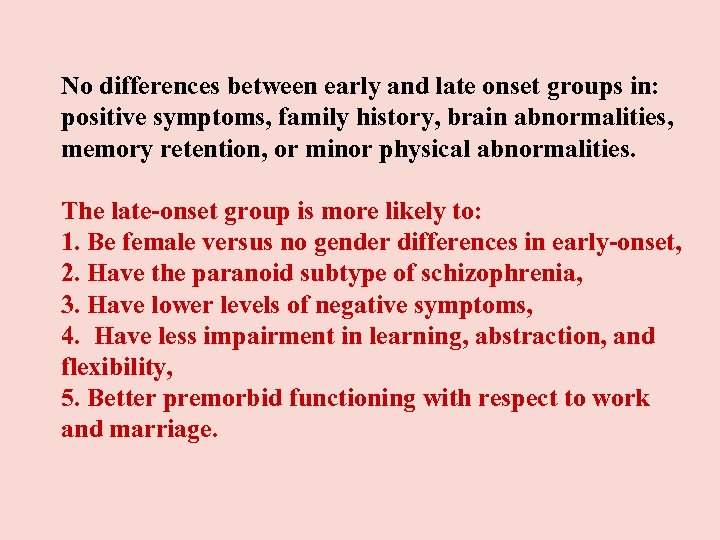 No differences between early and late onset groups in: positive symptoms, family history, brain abnormalities, memory retention, or minor physical abnormalities.

The late-onset group is more likely to:
1. Be female versus no gender differences in early-onset,
2. Have the paranoid subtype of schizophrenia,
3. Have lower levels of negative symptoms,
4. Have less impairment in learning, abstraction, and flexibility,
5. Better premorbid functioning with respect to work and marriage.